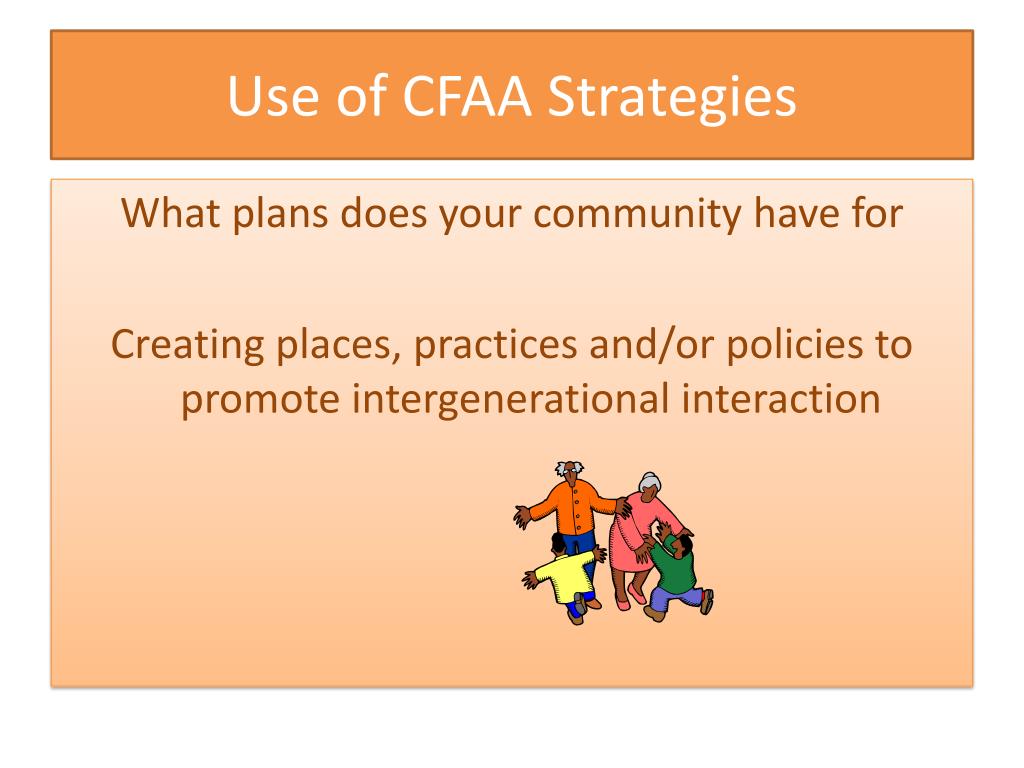 Use of CFAA Strategies

What plans does your community have for

Creating places, practices and/or policies to promote intergenerational interaction